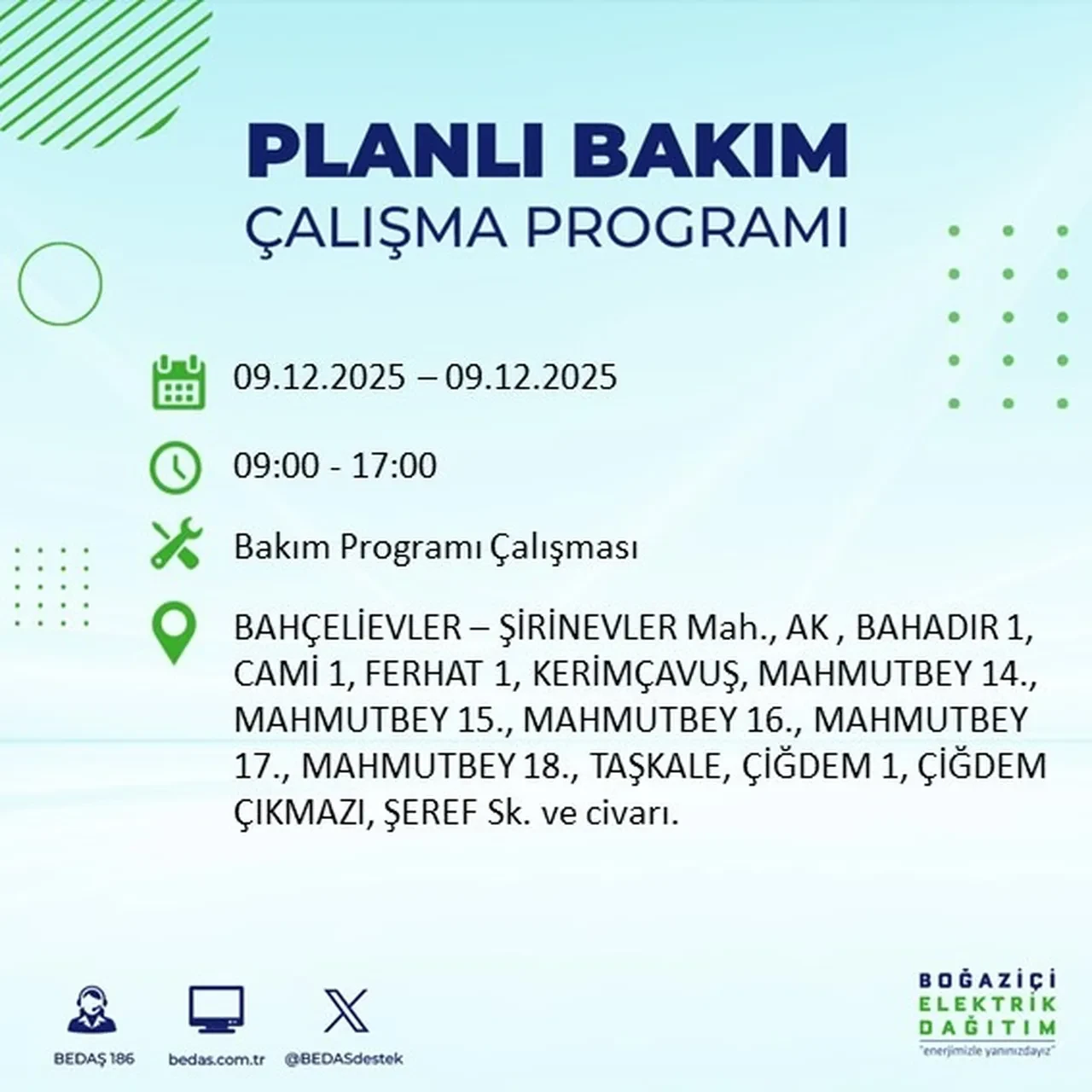 PLANLI BAKIM
ÇALIŞMA PROGRAMI

09.12.2025 – 09.12.2025

09:00 - 17:00

Bakım Programı Çalışması

BAHÇELİEVLER – ŞİRİNEVLER Mah., AK , BAHADIR 1, CAMİ 1, FERHAT 1, KERİMÇAVUŞ, MAHMUTBEY 14., MAHMUTBEY 15., MAHMUTBEY 16., MAHMUTBEY 17., MAHMUTBEY 18., TAŞKALE, ÇİĞDEM 1, ÇİĞDEM ÇIKMAZI, ŞEREF Sk. ve civarı.

BEDAŞ 186
bedas.com.tr
@BEDASdestek

BOĞAZİÇİ
ELEKTRİK
DAĞITIM
"enerjimizle yanınızdayız"